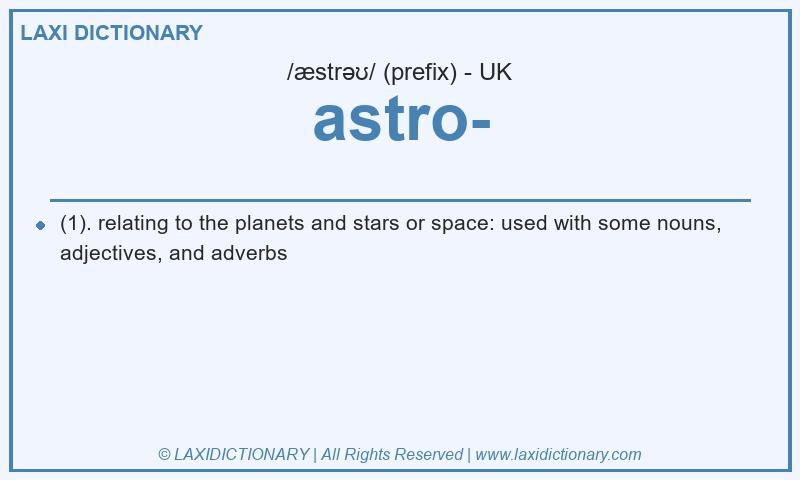 LAXI DICTIONARY

/æstrəʊ/ (prefix) - UK

astro-

(1). relating to the planets and stars or space: used with some nouns, adjectives, and adverbs

© LAXIDICTIONARY | All Rights Reserved | www.laxidictionary.com